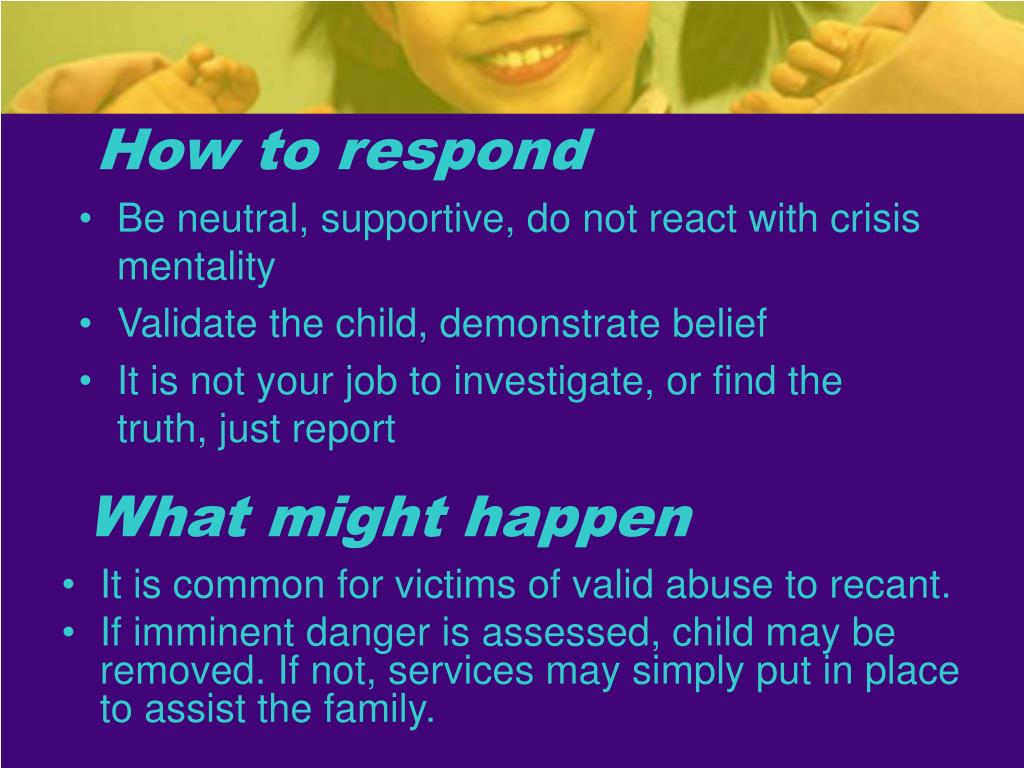 How to respond

• Be neutral, supportive, do not react with crisis mentality
• Validate the child, demonstrate belief
• It is not your job to investigate, or find the truth, just report

What might happen

• It is common for victims of valid abuse to recant.
• If imminent danger is assessed, child may be removed. If not, services may simply put in place to assist the family.